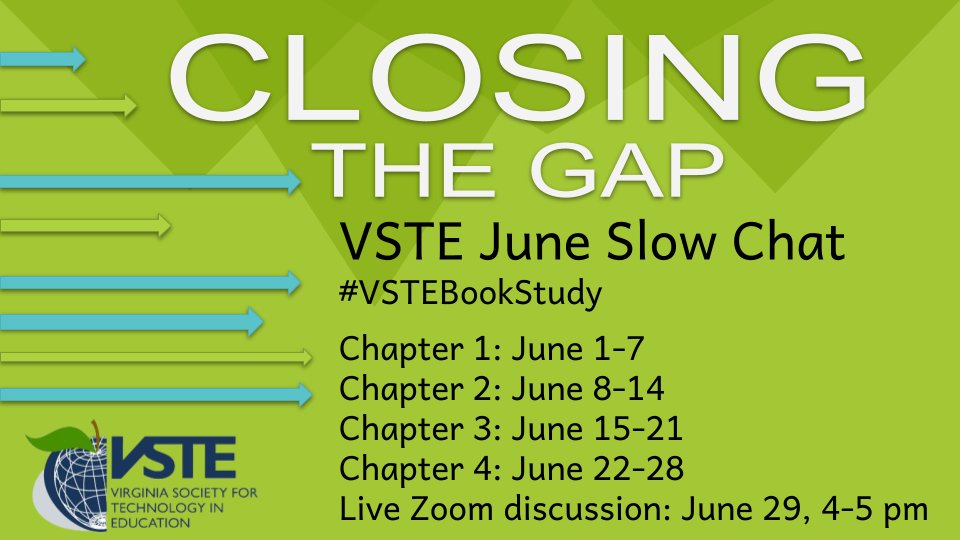 CLOSING THE GAP

VSTE June Slow Chat

#VSTEBookStudy

Chapter 1: June 1-7
Chapter 2: June 8-14
Chapter 3: June 15-21
Chapter 4: June 22-28
Live Zoom discussion: June 29, 4-5 pm

VSTE
VIRGINIA SOCIETY FOR TECHNOLOGY IN EDUCATION